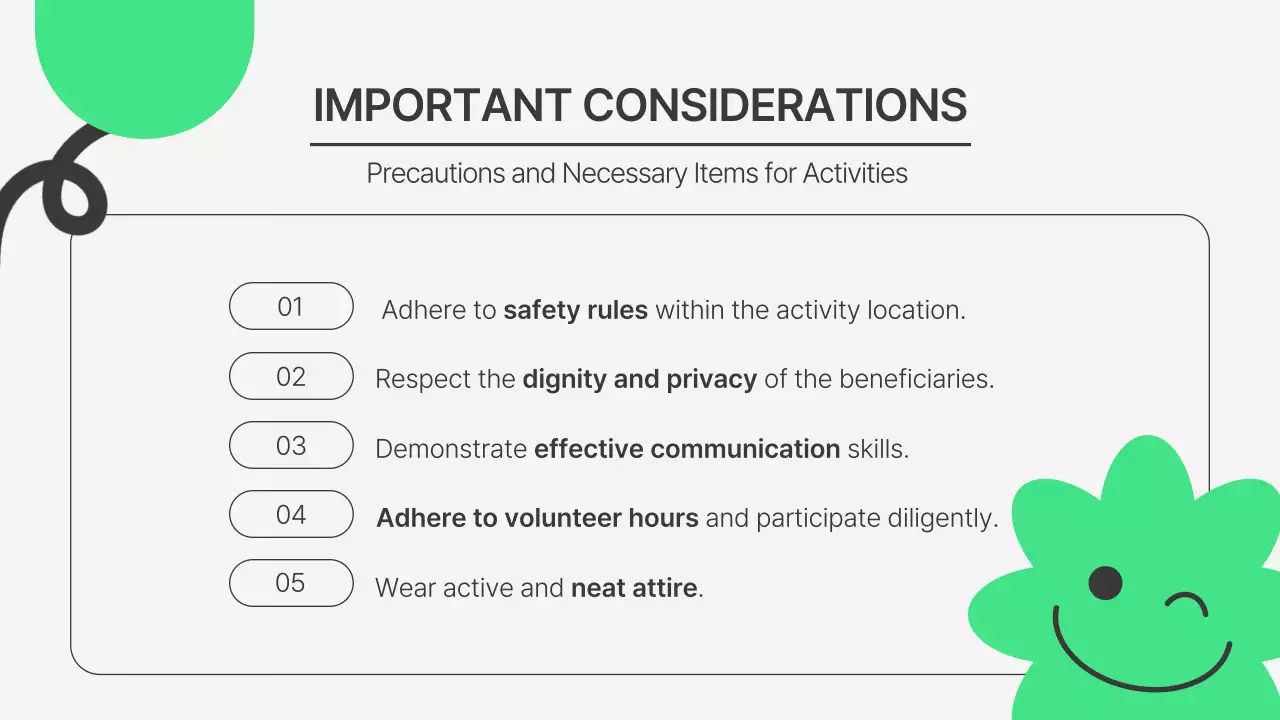 IMPORTANT CONSIDERATIONS

Precautions and Necessary Items for Activities

01 Adhere to safety rules within the activity location.

02 Respect the dignity and privacy of the beneficiaries.

03 Demonstrate effective communication skills.

04 Adhere to volunteer hours and participate diligently.

05 Wear active and neat attire.